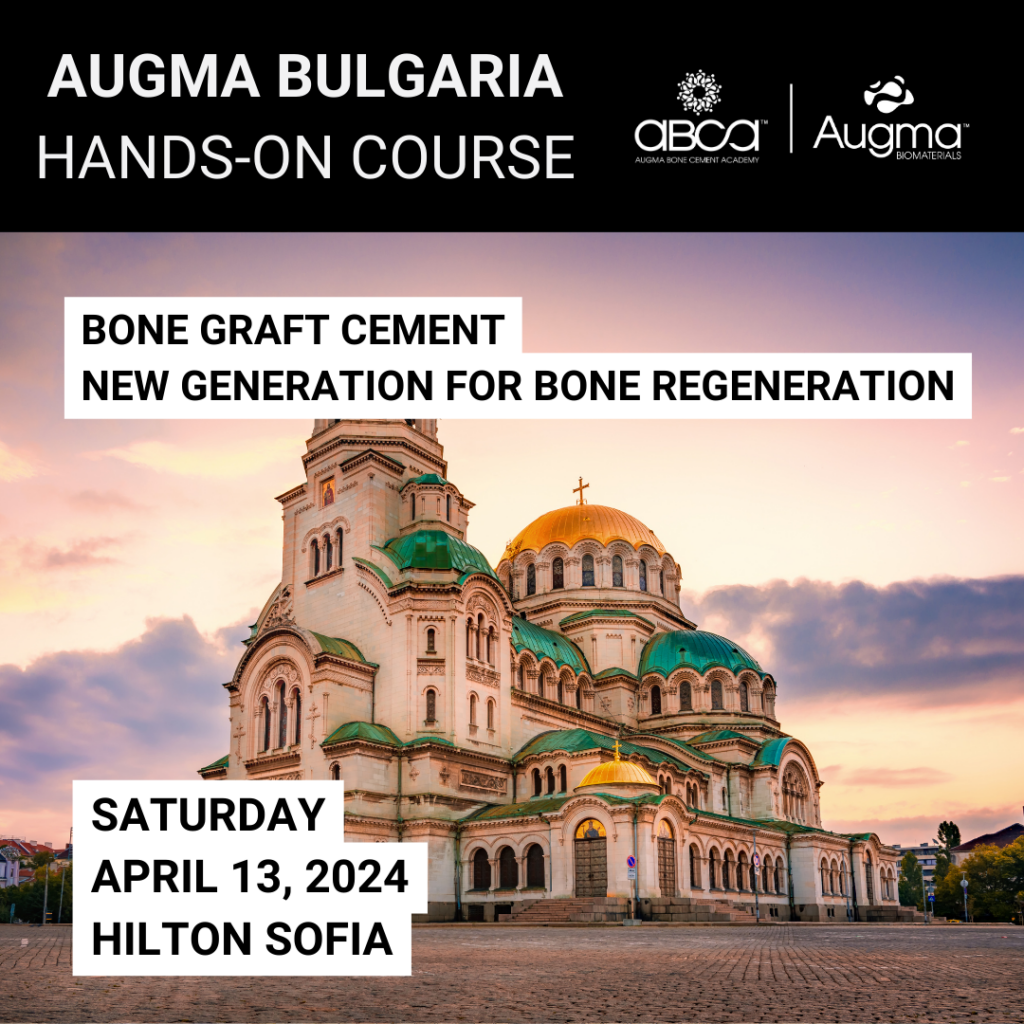 AUGMA BULGARIA
HANDS-ON COURSE

abca™
AUGMA BONE CEMENT ACADEMY

Augma™
BIOMATERIALS

BONE GRAFT CEMENT
NEW GENERATION FOR BONE REGENERATION

SATURDAY
APRIL 13, 2024
HILTON SOFIA